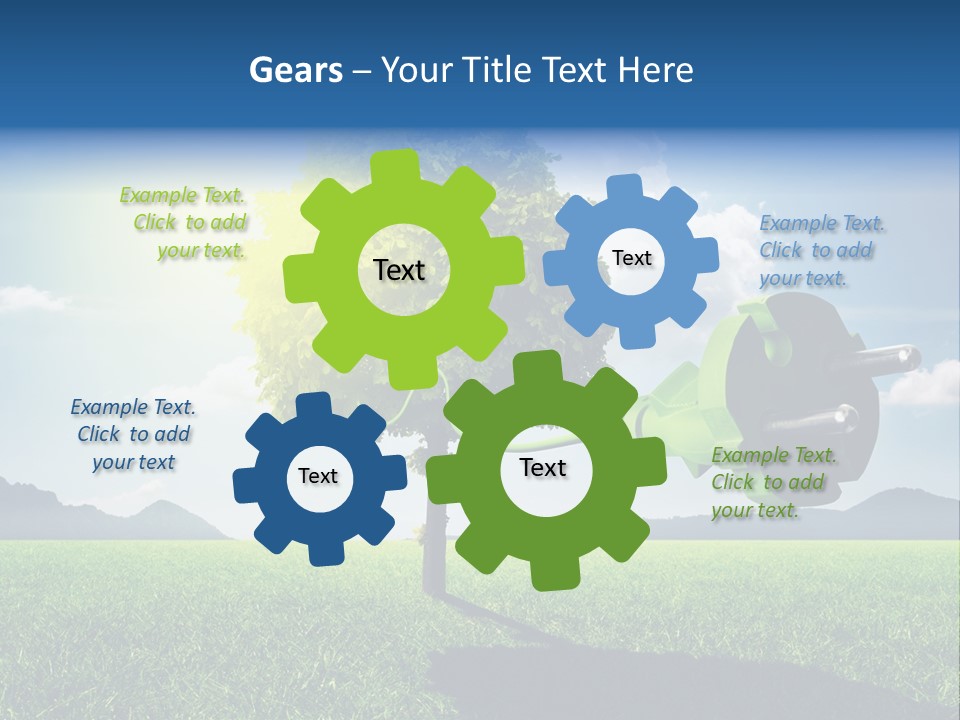 Gears – Your Title Text Here

Example Text. Click to add your text.

Text

Text

Example Text. Click to add your text.

Example Text. Click to add your text

Text

Text

Example Text. Click to add your text.